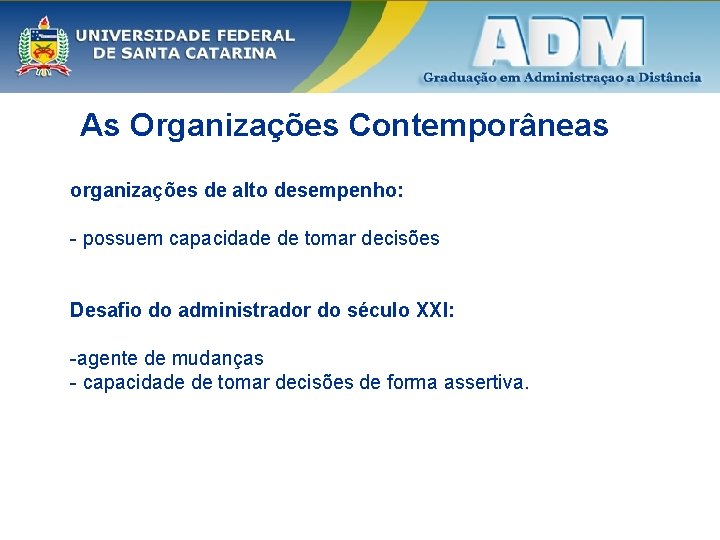 UNIVERSIDADE FEDERAL
DE SANTA CATARINA

ADM
Graduação em Administraçao a Distância

As Organizações Contemporâneas

organizações de alto desempenho:

- possuem capacidade de tomar decisões

Desafio do administrador do século XXI:

-agente de mudanças
- capacidade de tomar decisões de forma assertiva.